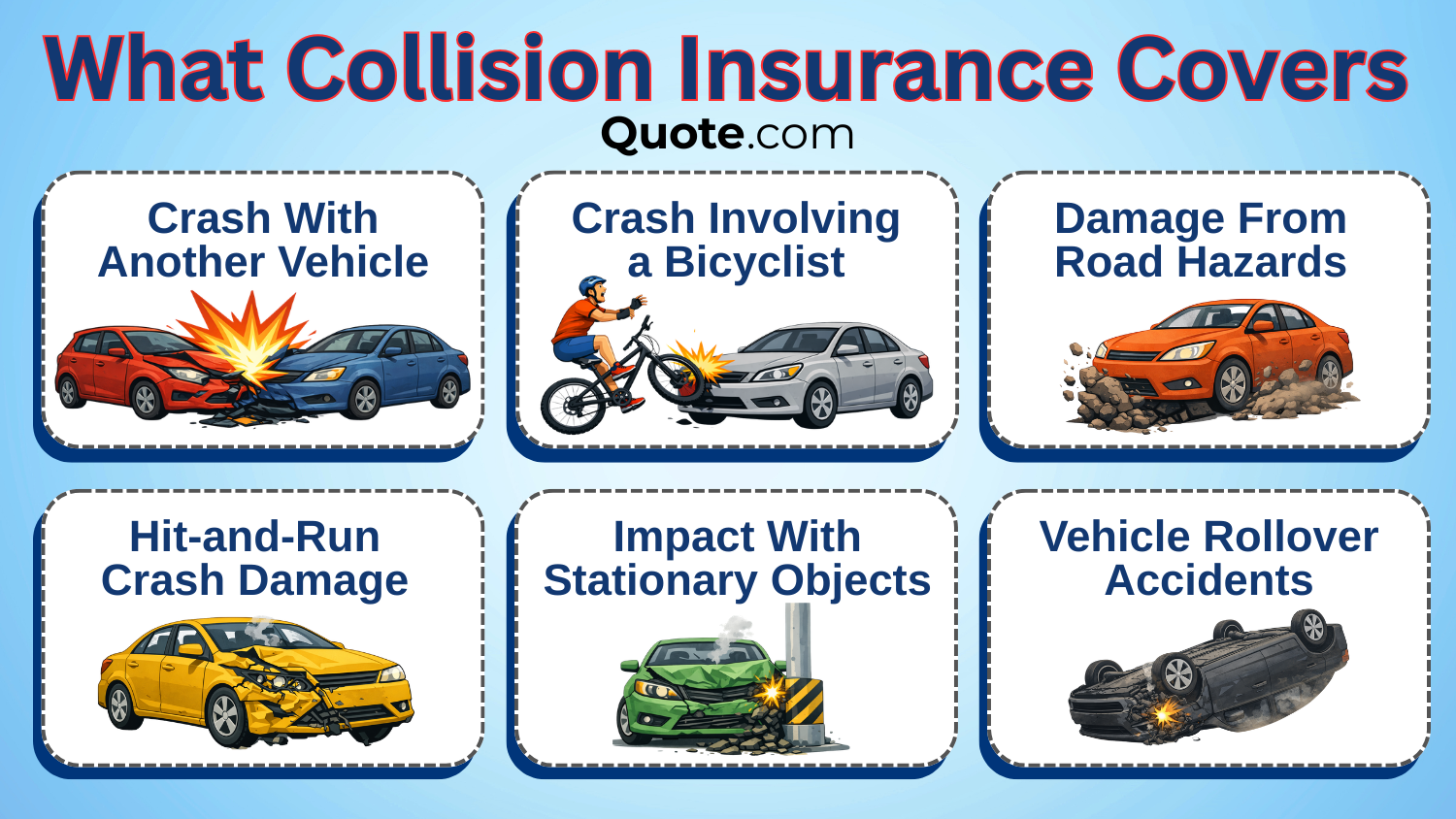 What Collision Insurance Covers

Quote.com

Crash With Another Vehicle

Crash Involving a Bicyclist

Damage From Road Hazards

Hit-and-Run Crash Damage

Impact With Stationary Objects

Vehicle Rollover Accidents